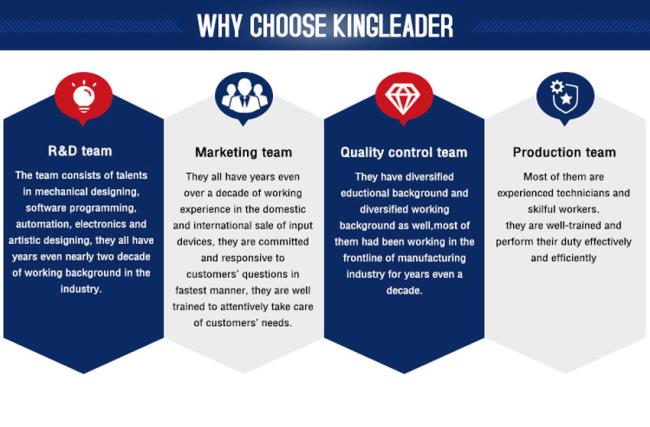 WHY CHOOSE KINGLEADER

R&D team

The team consists of talents in mechanical designing, software programming, automation, electronics and artistic designing, they all have years even nearly two decade of working background in the industry.

Marketing team

They all have years even over a decade of working experience in the domestic and international sale of input devices, they are committed and responsive to customers' questions in fastest manner, they are well trained to attentively take care of customers' needs.

Quality control team

They have diversified eductional background and diversified working background as well,most of them had been working in the frontline of manufacturing industry for years even a decade.

Production team

Most of them are experienced technicians and skilful workers.
they are well-trained and perform their duty effectively and efficiently